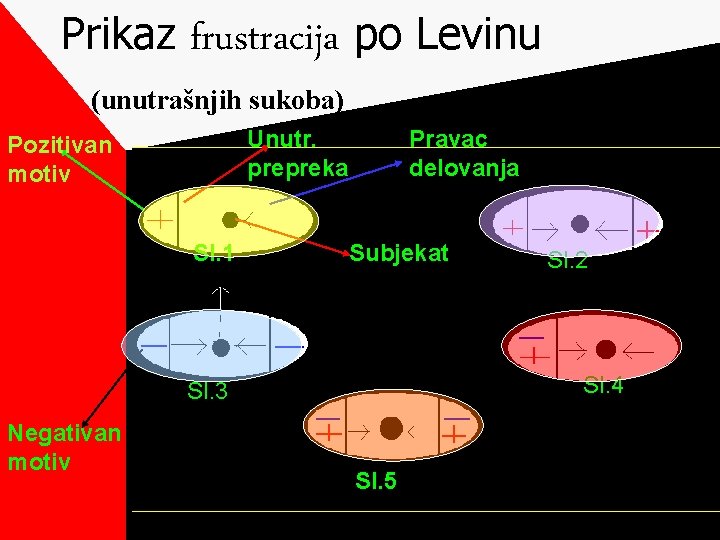 Prikaz frustracija po Levinu

(unutrašnjih sukoba)

Pozitivan motiv

Unutr. prepreka

Pravac delovanja

Subjekat

Sl.1

Sl.2

Sl.3

Sl.4

Sl.5

Negativan motiv